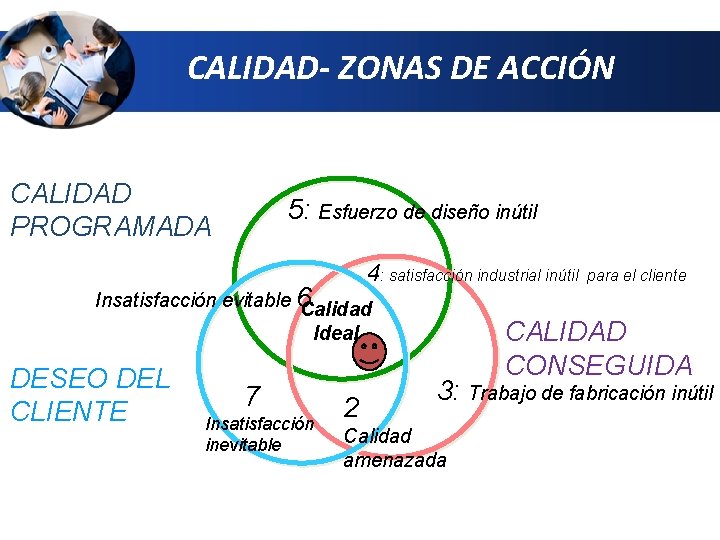 CALIDAD- ZONAS DE ACCIÓN

CALIDAD PROGRAMADA

5: Esfuerzo de diseño inútil

4: satisfacción industrial inútil para el cliente

Insatisfacción evitable 6

Calidad Ideal

CALIDAD CONSEGUIDA

DESEO DEL CLIENTE

7

Insatisfacción inevitable

2

Calidad amenazada

3: Trabajo de fabricación inútil